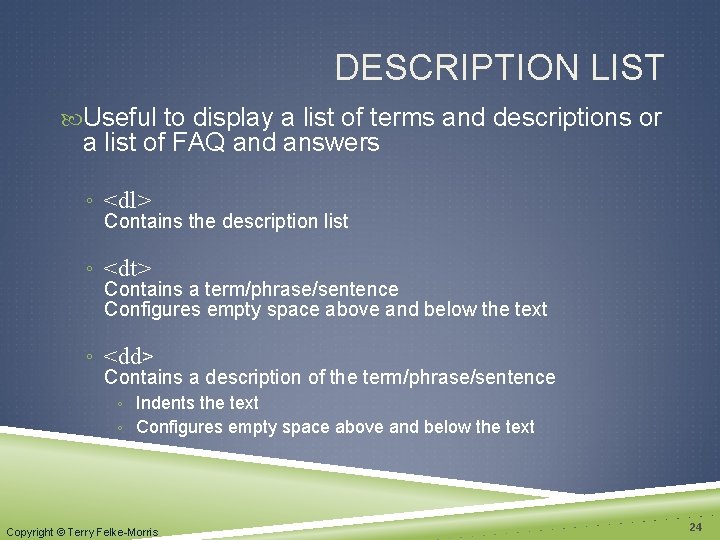 DESCRIPTION LIST

Useful to display a list of terms and descriptions or a list of FAQ and answers

◦ <dl>
Contains the description list

◦ <dt>
Contains a term/phrase/sentence
Configures empty space above and below the text

◦ <dd>
Contains a description of the term/phrase/sentence
◦ Indents the text
◦ Configures empty space above and below the text

Copyright © Terry Felke-Morris

24